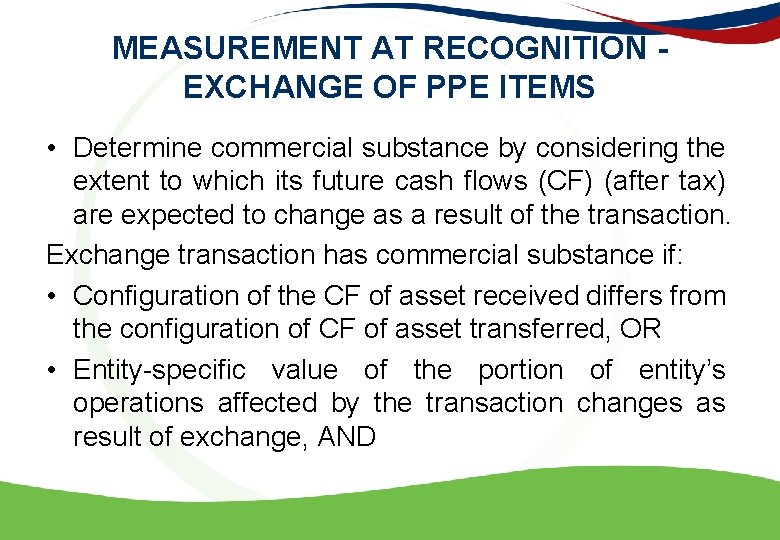 MEASUREMENT AT RECOGNITION - EXCHANGE OF PPE ITEMS

• Determine commercial substance by considering the extent to which its future cash flows (CF) (after tax) are expected to change as a result of the transaction.

Exchange transaction has commercial substance if:

• Configuration of the CF of asset received differs from the configuration of CF of asset transferred, OR

• Entity-specific value of the portion of entity's operations affected by the transaction changes as result of exchange, AND